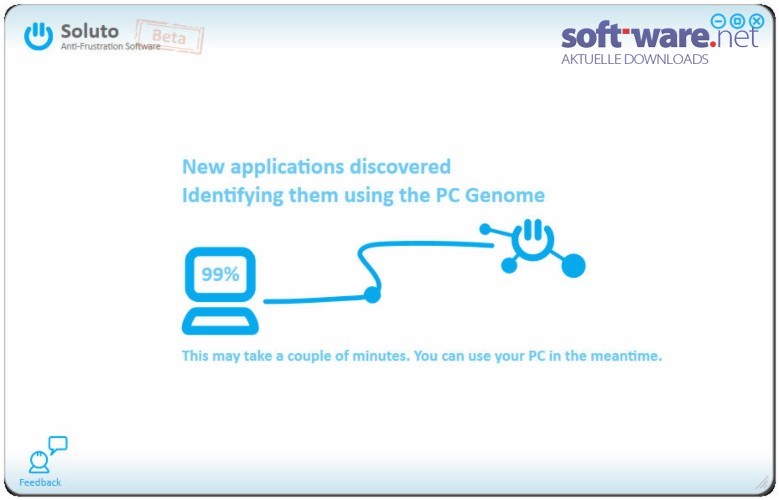 Soluto
Anti-Frustration Software
Beta

soft-ware.net
AKTUELLE DOWNLOADS

New applications discovered
Identifying them using the PC Genome

99%

This may take a couple of minutes. You can use your PC in the meantime.

Feedback